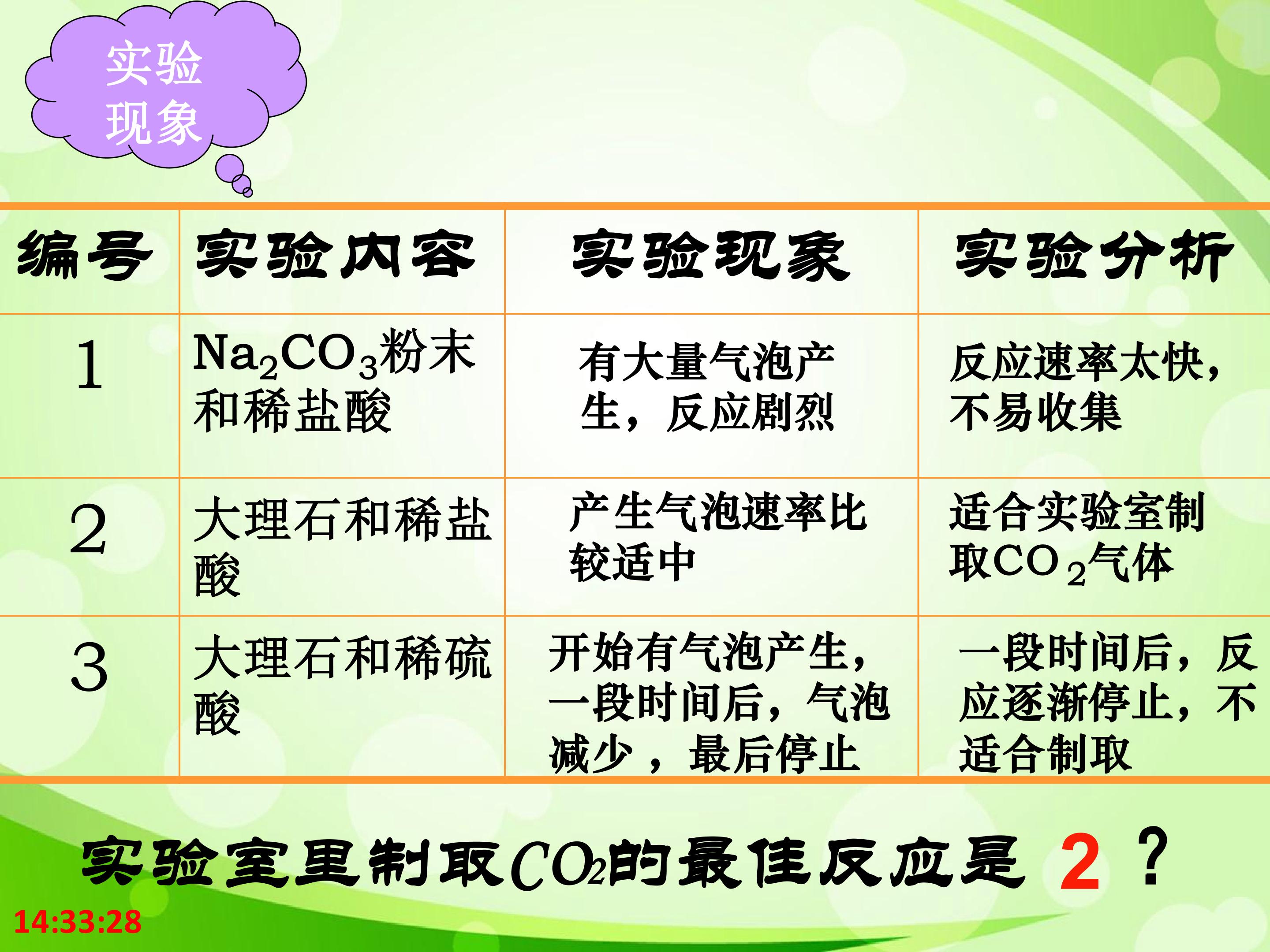 实验现象

| 编号 | 实验内容 | 实验现象 | 实验分析 |
|---|---|---|---|
| 1 | $Na_2CO_3$粉末和稀盐酸 | 有大量气泡产生，反应剧烈 | 反应速率太快，不易收集 |
| 2 | 大理石和稀盐酸 | 产生气泡速率比较适中 | 适合实验室制取$CO_2$气体 |
| 3 | 大理石和稀硫酸 | 开始有气泡产生，一段时间后，气泡减少，最后停止 | 一段时间后，反应逐渐停止，不适合制取 |

实验室里制取$CO_2$的最佳反应是 2 ？

14:33:28